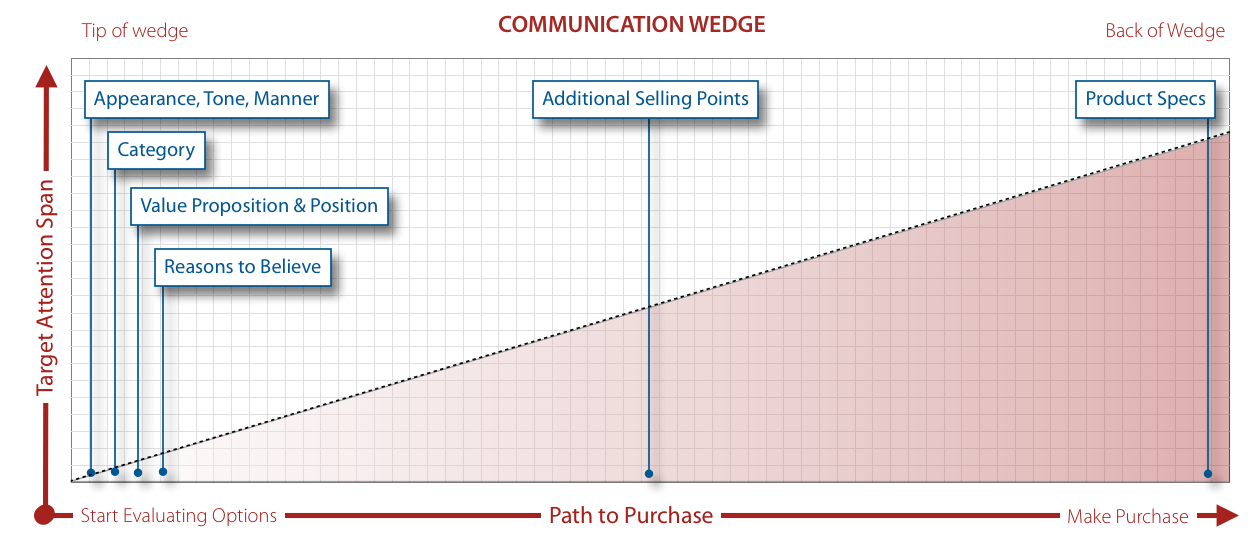 Tip of wedge

COMMUNICATION WEDGE

Back of Wedge

Target Attention Span

Appearance, Tone, Manner

Category

Value Proposition & Position

Reasons to Believe

Additional Selling Points

Product Specs

Start Evaluating Options

Path to Purchase

Make Purchase